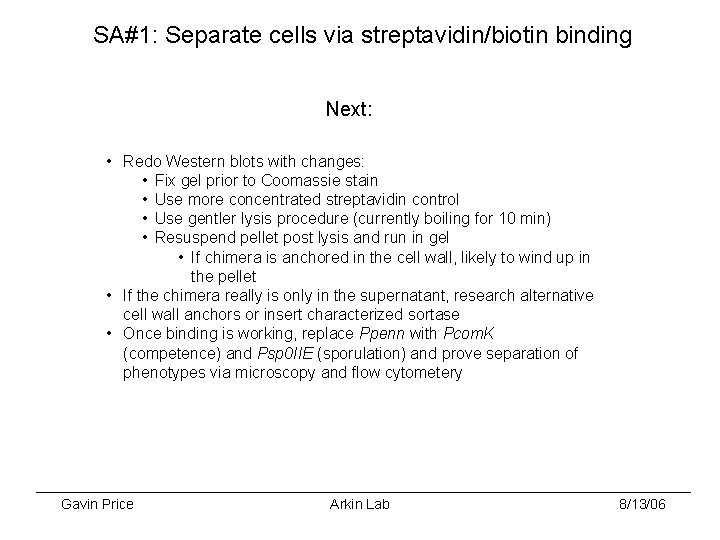 SA#1: Separate cells via streptavidin/biotin binding

Next:

• Redo Western blots with changes:
  • Fix gel prior to Coomassie stain
  • Use more concentrated streptavidin control
  • Use gentler lysis procedure (currently boiling for 10 min)
  • Resuspend pellet post lysis and run in gel
    • If chimera is anchored in the cell wall, likely to wind up in the pellet
• If the chimera really is only in the supernatant, research alternative cell wall anchors or insert characterized sortase
• Once binding is working, replace Ppenn with PcomK (competence) and Psp0IIE (sporulation) and prove separation of phenotypes via microscopy and flow cytometery

Gavin Price

Arkin Lab

8/13/06